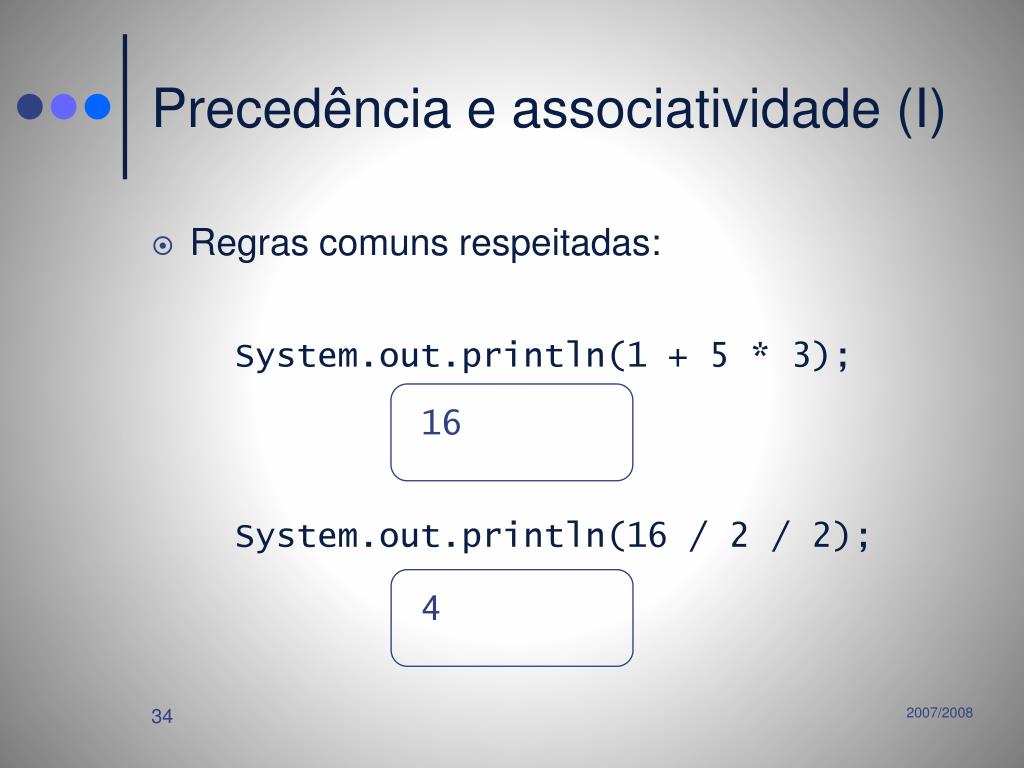 Precedência e associatividade (I)

Regras comuns respeitadas:

System.out.println(1 + 5 * 3);

16

System.out.println(16 / 2 / 2);

4

34

2007/2008